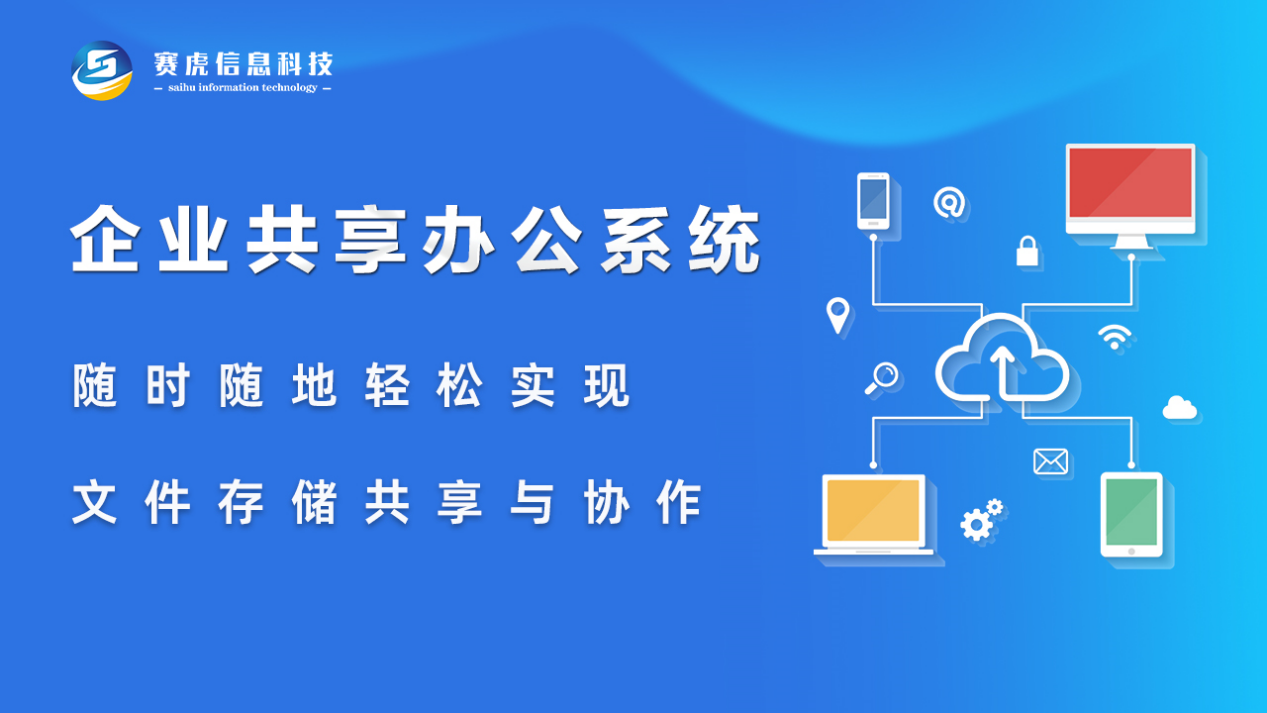 赛虎信息科技
— saihu information technology —

企业共享办公系统

随时随地轻松实现

文件存储共享与协作